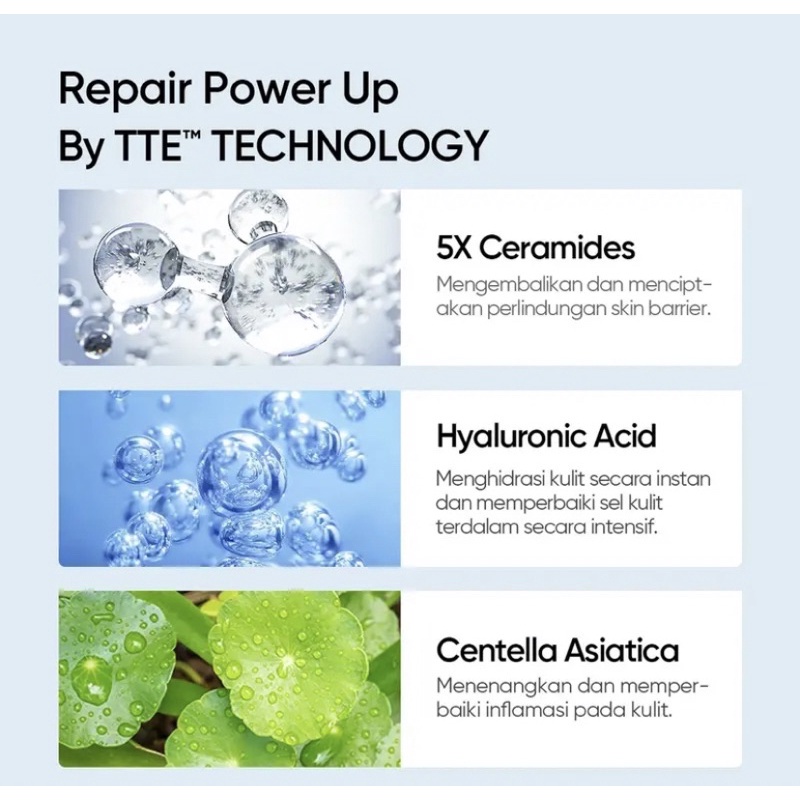 Repair Power Up
By TTE™ TECHNOLOGY

5X Ceramides
Mengembalikan dan menciptakan perlindungan skin barrier.

Hyaluronic Acid
Menghidrasi kulit secara instan dan memperbaiki sel kulit terdalam secara intensif.

Centella Asiatica
Menenangkan dan memperbaiki inflamasi pada kulit.